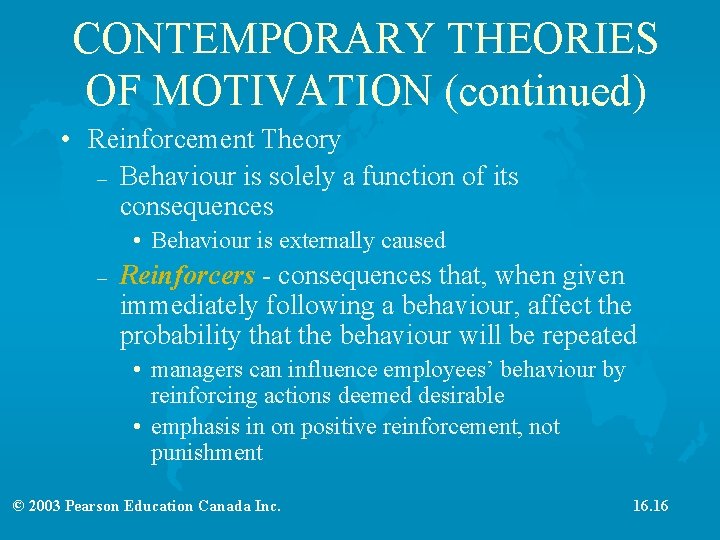 CONTEMPORARY THEORIES OF MOTIVATION (continued)

• Reinforcement Theory
– Behaviour is solely a function of its consequences
• Behaviour is externally caused
– Reinforcers - consequences that, when given immediately following a behaviour, affect the probability that the behaviour will be repeated
• managers can influence employees' behaviour by reinforcing actions deemed desirable
• emphasis in on positive reinforcement, not punishment

© 2003 Pearson Education Canada Inc.

16.16